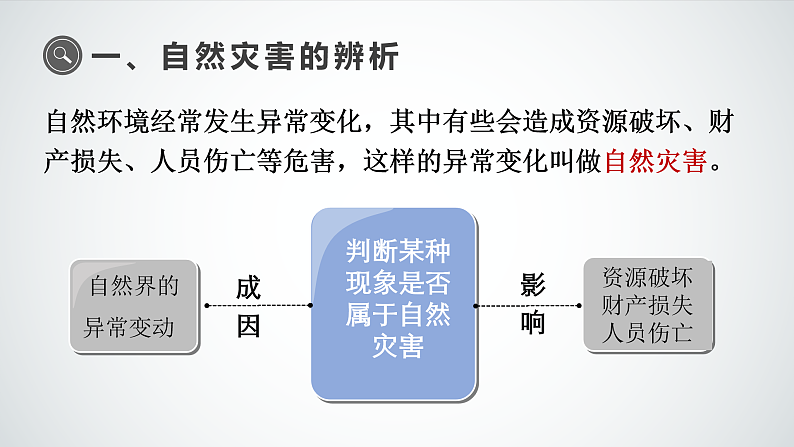 一、自然灾害的辨析

自然环境经常发生异常变化，其中有些会造成资源破坏、财产损失、人员伤亡等危害，这样的异常变化叫做自然灾害。

自然界的异常变动

成因

判断某种现象是否属于自然灾害

影响

资源破坏
财产损失
人员伤亡